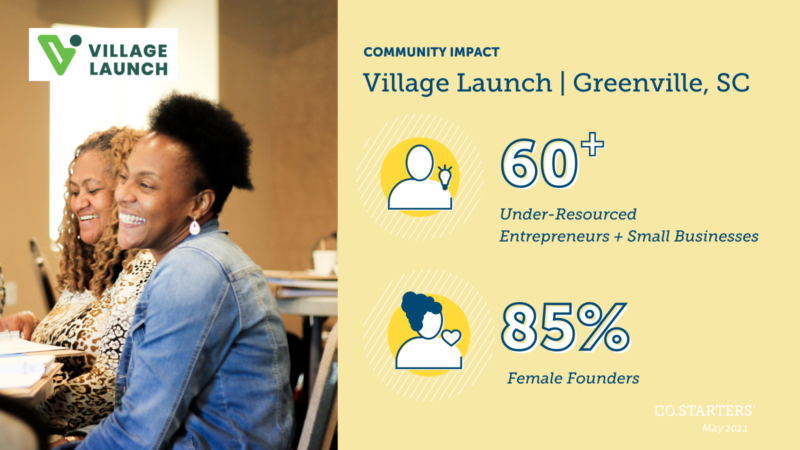 VILLAGE LAUNCH

COMMUNITY IMPACT

Village Launch | Greenville, SC

60+

Under-Resourced Entrepreneurs + Small Businesses

85%

Female Founders

CO.STARTERS

May 2021